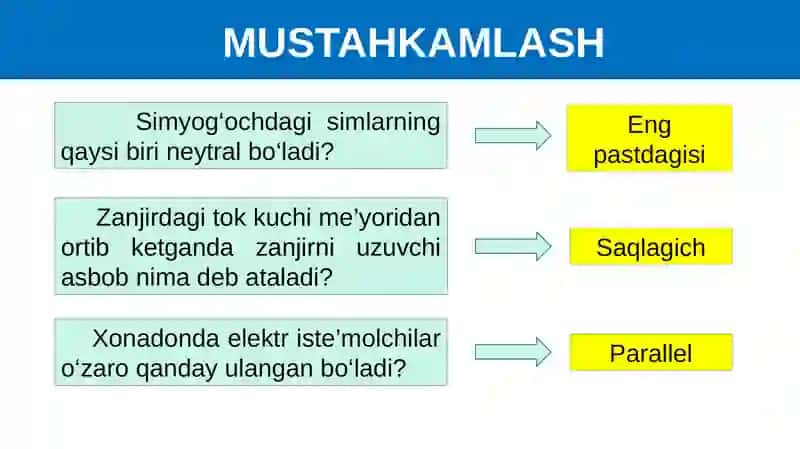 MUSTAHKAMLASH

Simyog‘ochdagi simlarning qaysi biri neytral bo‘ladi?

Eng pastdagisi

Zanjirdagi tok kuchi me’yoridan ortib ketganda zanjirni uzuvchi asbob nima deb ataladi?

Saqlagich

Xonadonda elektr iste’molchilar o‘zaro qanday ulangan bo‘ladi?

Parallel